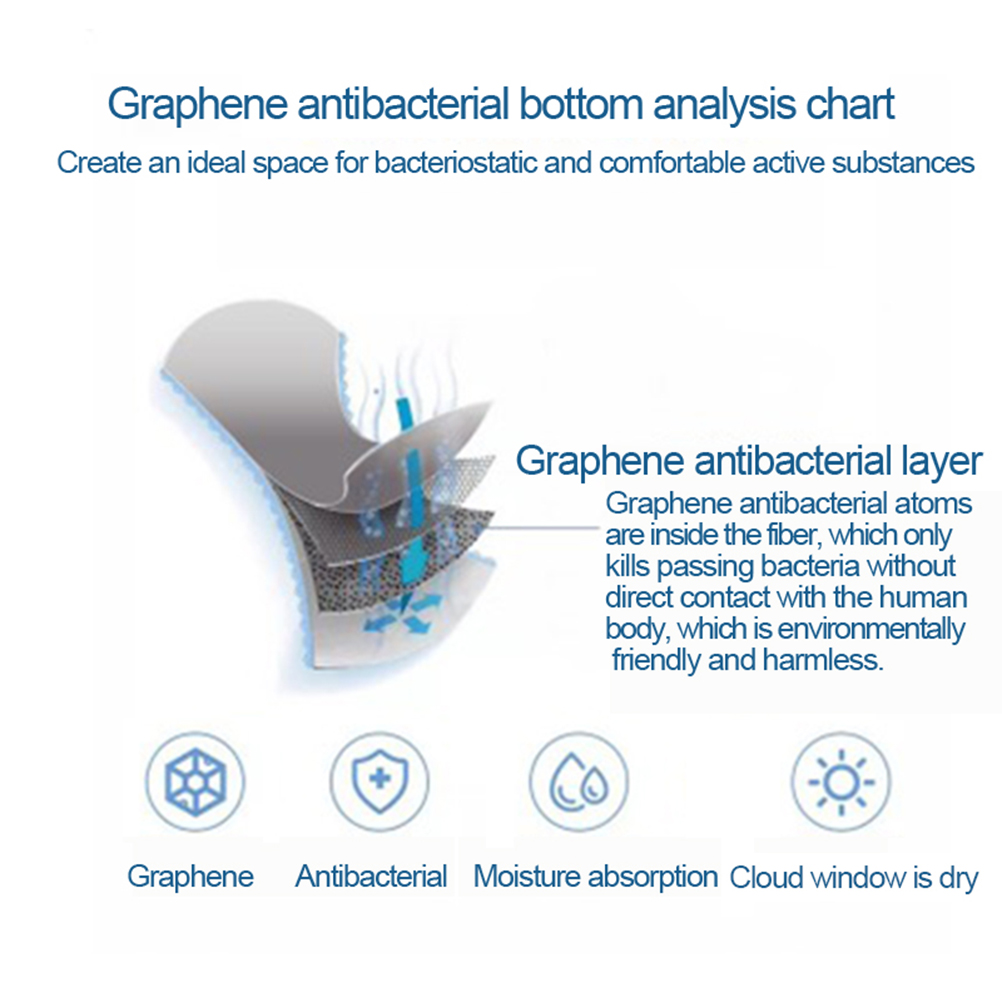 Graphene antibacterial bottom analysis chart

Create an ideal space for bacteriostatic and comfortable active substances

Graphene antibacterial layer

Graphene antibacterial atoms are inside the fiber, which only kills passing bacteria without direct contact with the human body, which is environmentally friendly and harmless.

Graphene

Antibacterial

Moisture absorption

Cloud window is dry